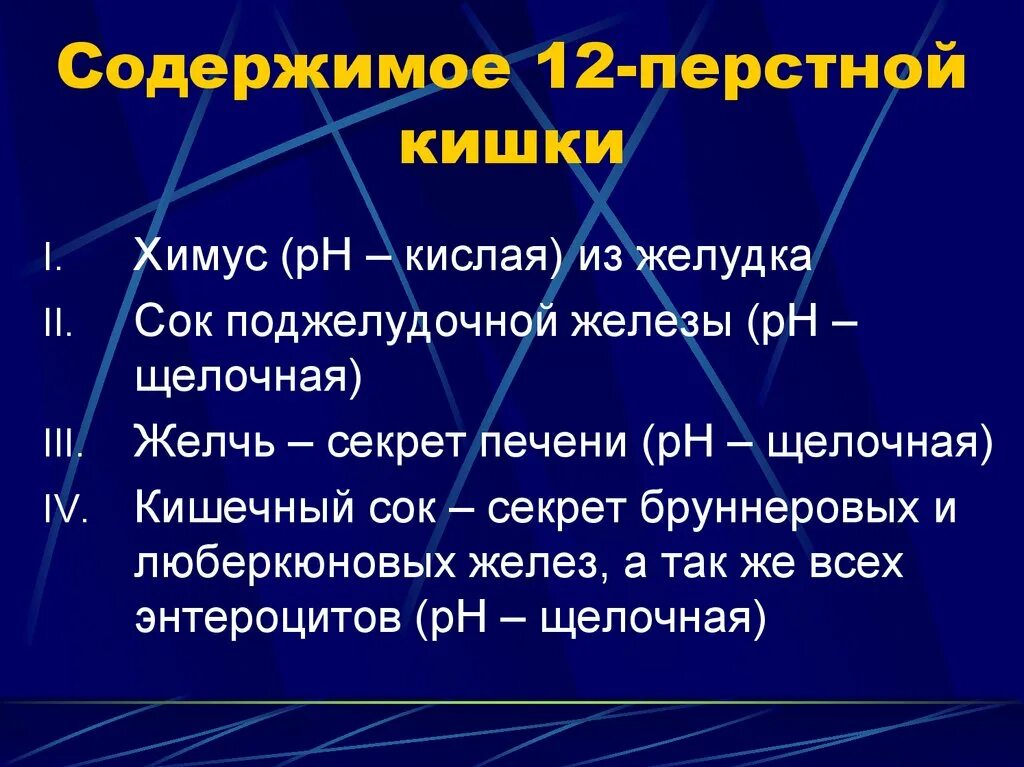 Содержимое 12-перстной кишки

I. Химус (рН – кислая) из желудка
II. Сок поджелудочной железы (рН – щелочная)
III. Желчь – секрет печени (рН – щелочная)
IV. Кишечный сок – секрет бруннеровых и люберкюновых желез, а так же всех энтероцитов (рН – щелочная)